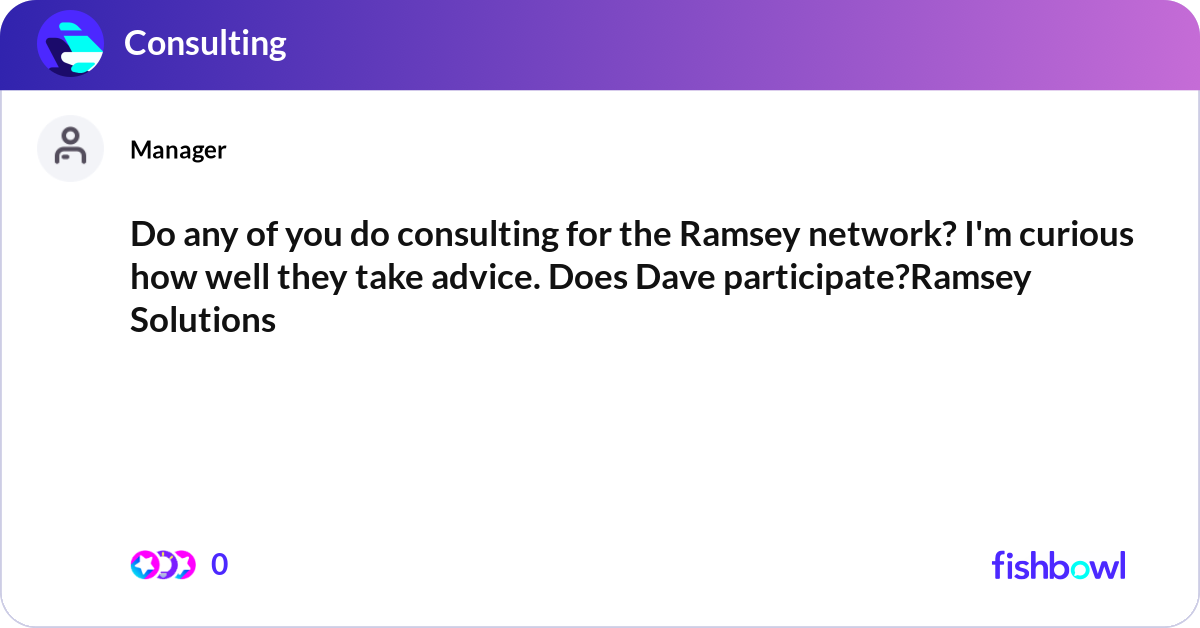 Consulting

Manager

Do any of you do consulting for the Ramsey network? I'm curious how well they take advice. Does Dave participate?Ramsey Solutions

0

fishbowl